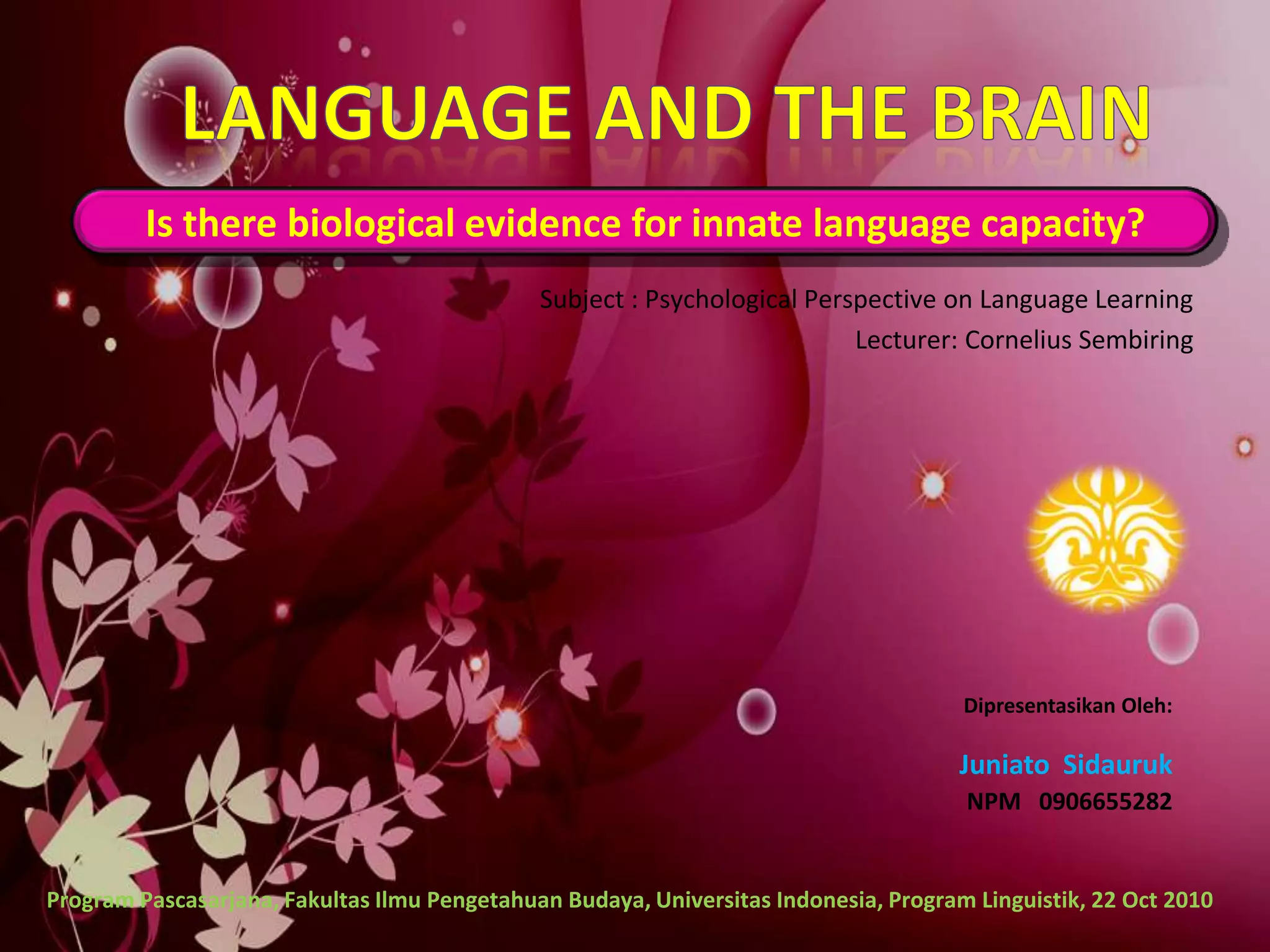 LANGUAGE AND THE BRAIN

Is there biological evidence for innate language capacity?

Subject : Psychological Perspective on Language Learning
Lecturer: Cornelius Sembiring

Dipresentasikan Oleh:

Juniato Sidauruk
NPM 0906655282

Program Pascasarjana, Fakultas Ilmu Pengetahuan Budaya, Universitas Indonesia, Program Linguistik, 22 Oct 2010